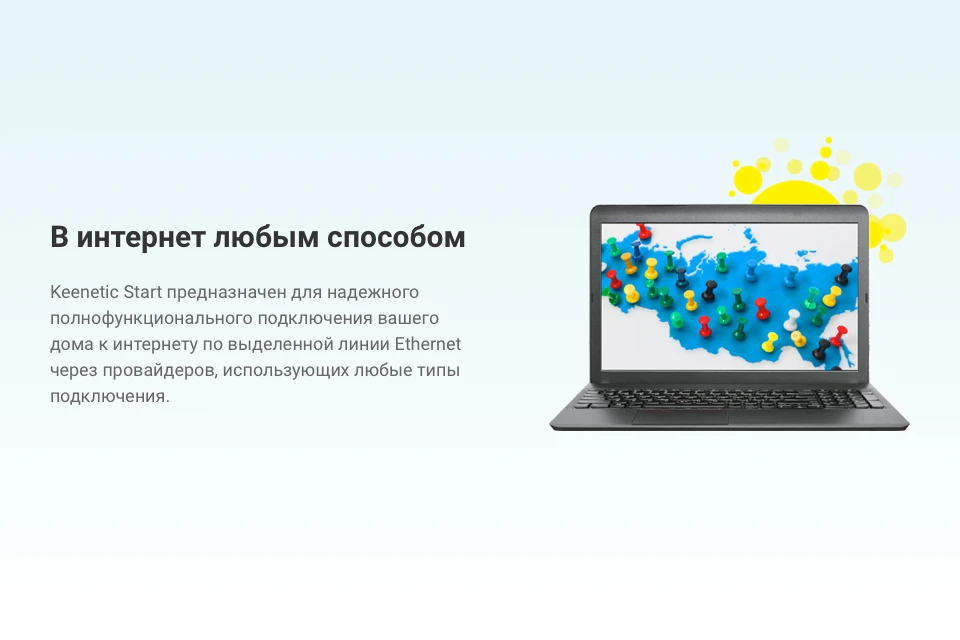 В интернет любым способом

Keenetic Start предназначен для надежного полнофункционального подключения вашего дома к интернету по выделенной линии Ethernet через провайдеров, использующих любые типы подключения.